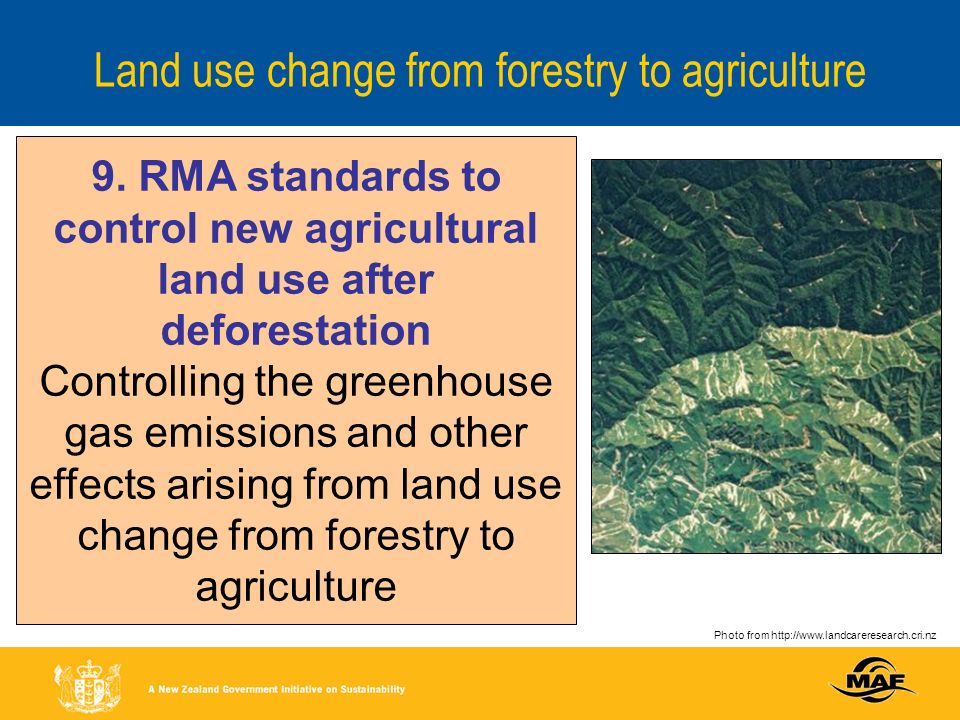 Land use change from forestry to agriculture

9. RMA standards to control new agricultural land use after deforestation

Controlling the greenhouse gas emissions and other effects arising from land use change from forestry to agriculture

Photo from http://www.landcareresearch.cri.nz

A New Zealand Government Initiative on Sustainability

MAF